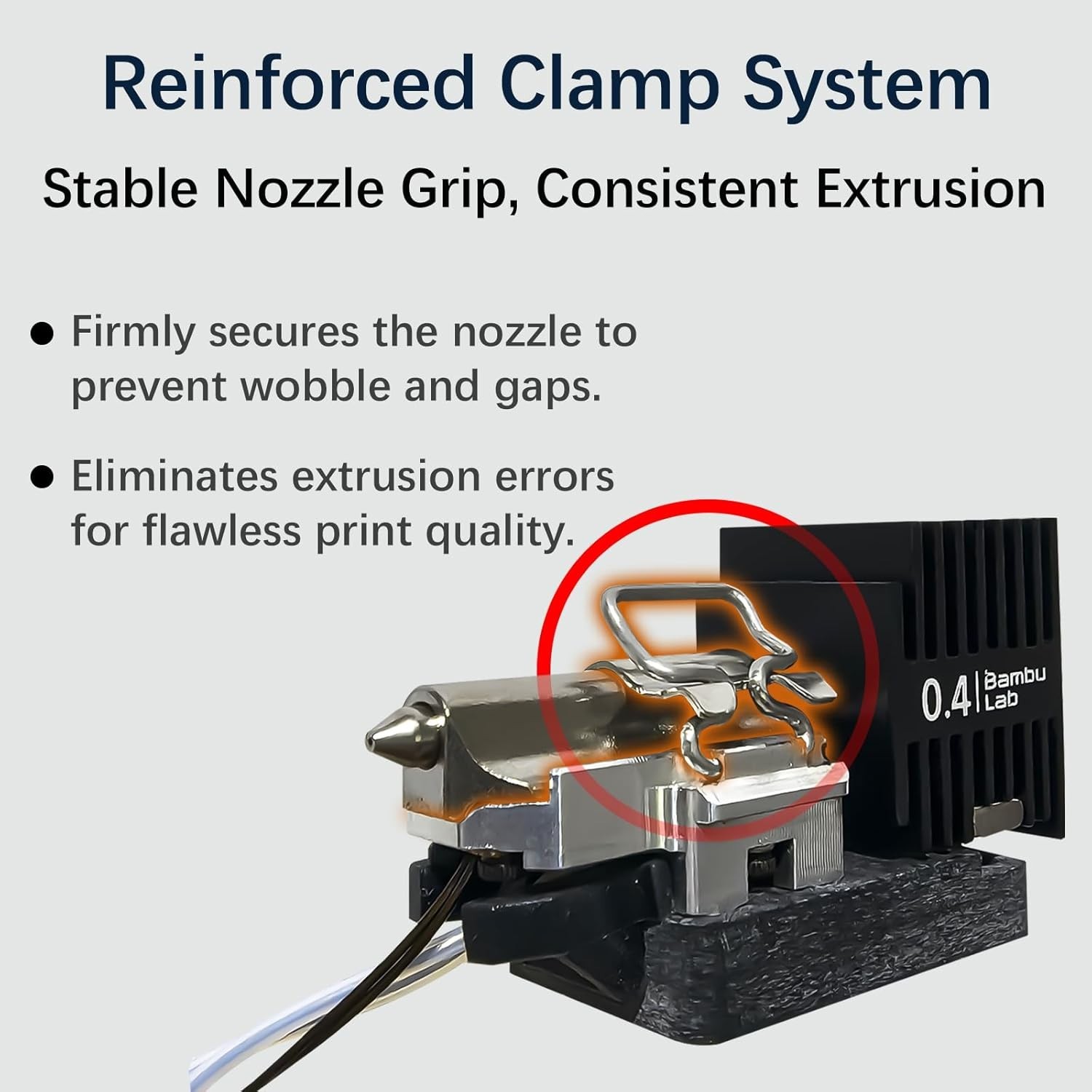 Reinforced Clamp System

Stable Nozzle Grip, Consistent Extrusion

● Firmly secures the nozzle to prevent wobble and gaps.

● Eliminates extrusion errors for flawless print quality.

0.4 | Bambu Lab